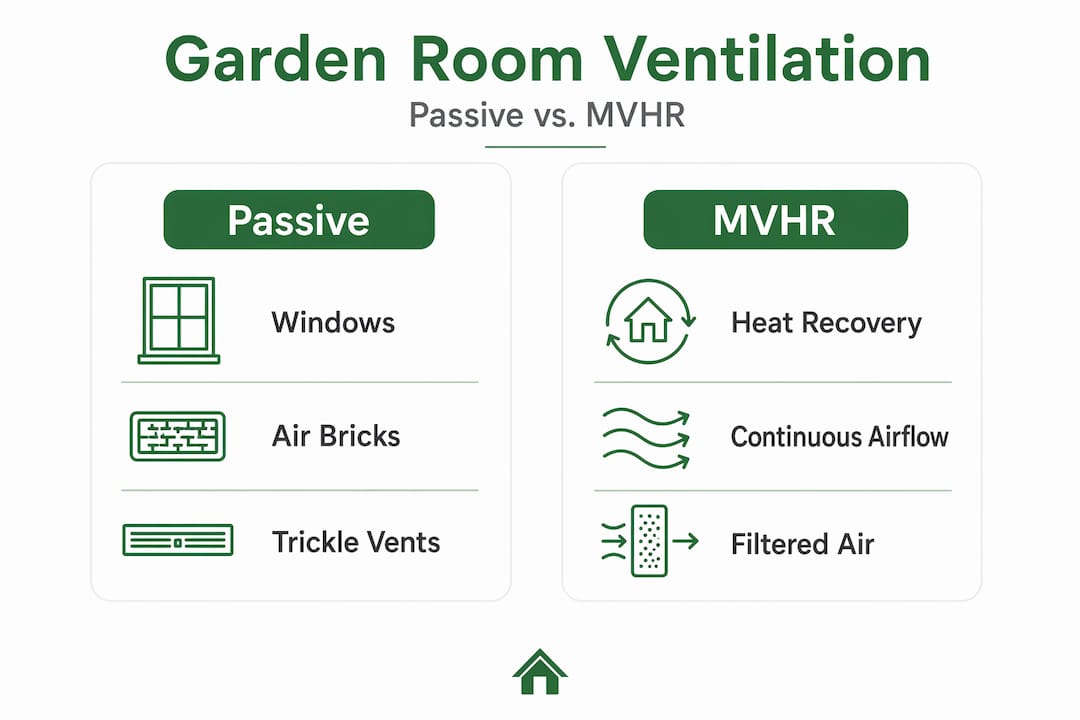 Garden Room Ventilation

Passive vs. MVHR

Passive

Windows

Air Bricks

Trickle Vents

MVHR

Heat Recovery

Continuous Airflow

Filtered Air